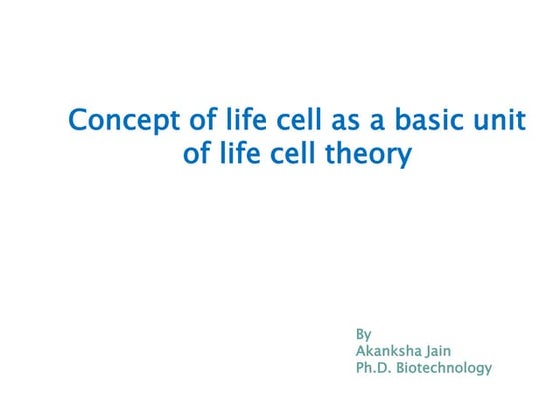 Concept of life cell as a basic unit of life cell theory

By
Akanksha Jain
Ph.D. Biotechnology